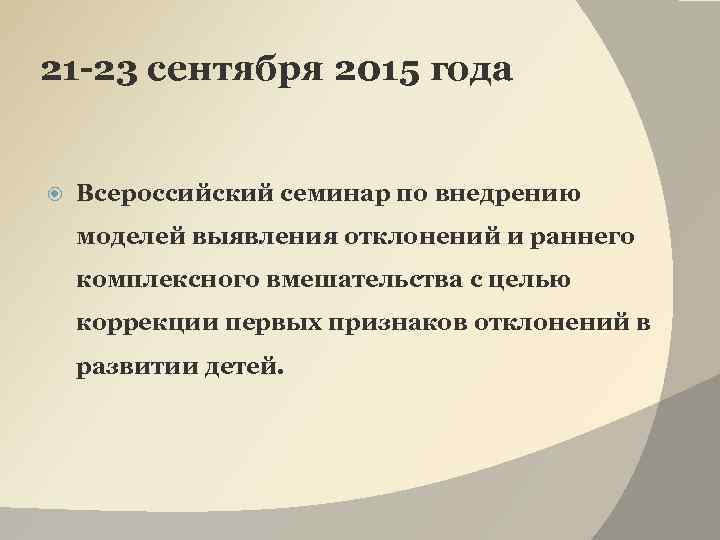 21-23 сентября 2015 года

Всероссийский семинар по внедрению моделей выявления отклонений и раннего комплексного вмешательства с целью коррекции первых признаков отклонений в развитии детей.